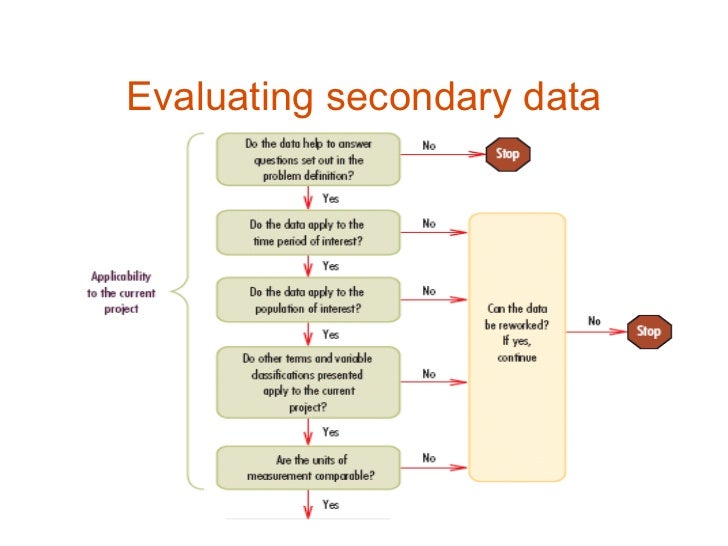 Evaluating secondary data

Applicability to the current project

Do the data help to answer questions set out in the problem definition?

No

Stop

Yes

Do the data apply to the time period of interest?

No

Yes

Do the data apply to the population of interest?

No

Yes

Do other terms and variable classifications presented apply to the current project?

No

Yes

Are the units of measurement comparable?

No

Yes

Can the data be reworked? If yes, continue

No

Stop